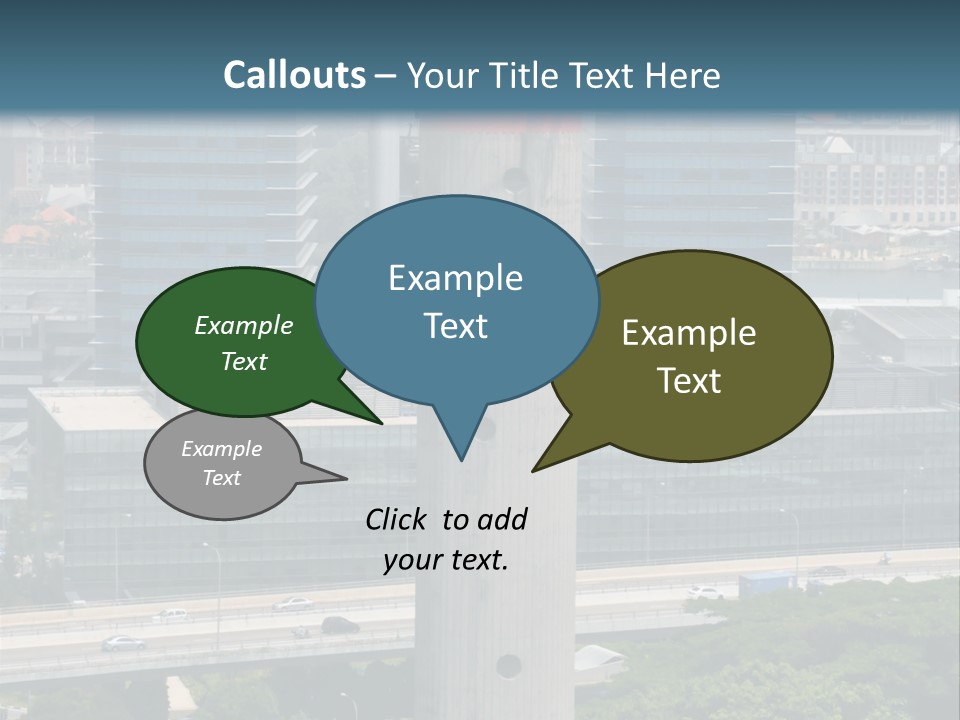 Callouts – Your Title Text Here

Example Text

Example Text

Example Text

Example Text

Click to add your text.